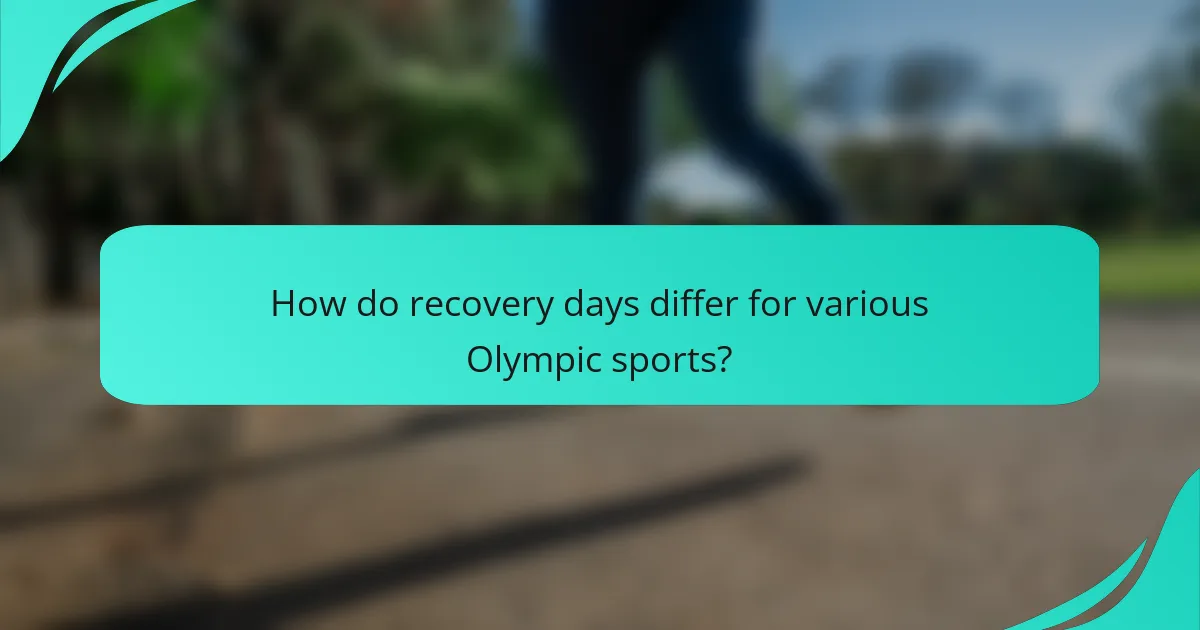 How do recovery days differ for various Olympic sports?